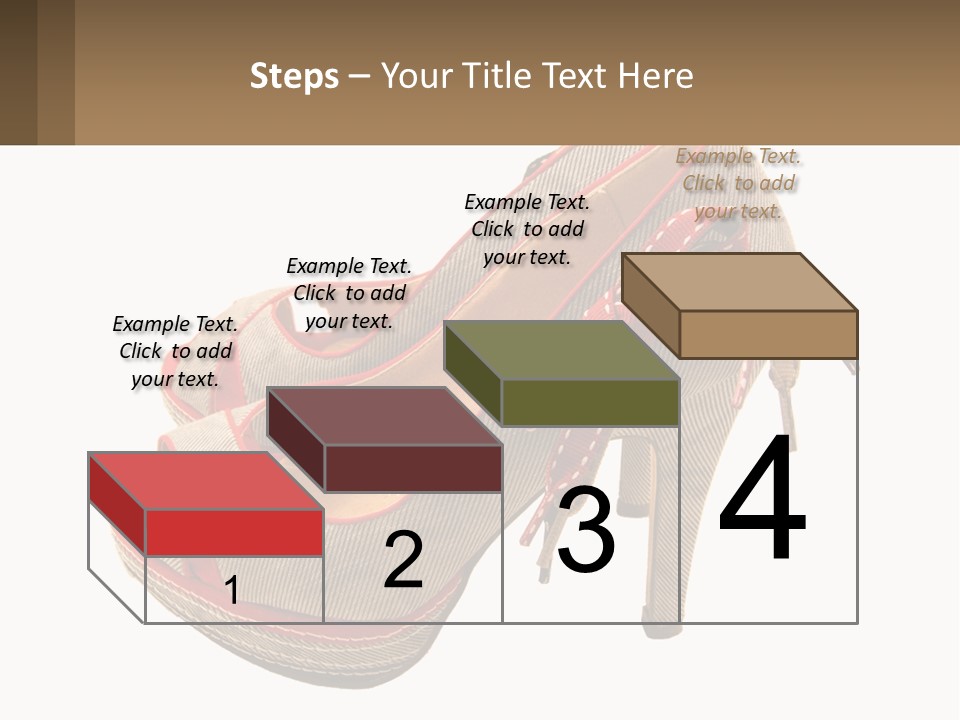 Steps – Your Title Text Here

Example Text. Click to add your text.

Example Text. Click to add your text.

Example Text. Click to add your text.

Example Text. Click to add your text.

1

2

3

4